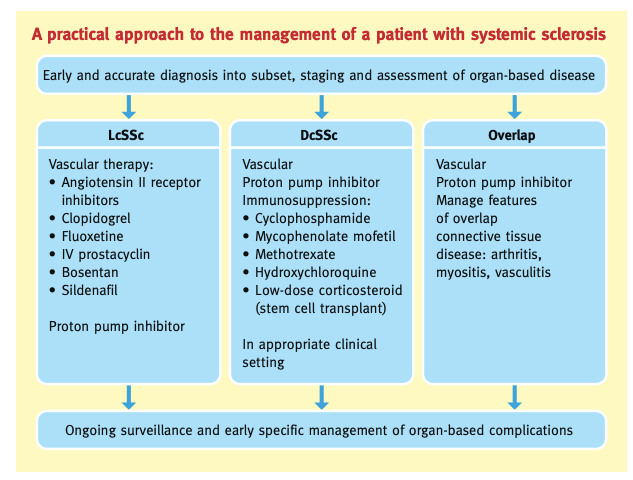 A practical approach to the management of a patient with systemic sclerosis

Early and accurate diagnosis into subset, staging and assessment of organ-based disease

LcSSc

Vascular therapy:
• Angiotensin II receptor inhibitors
• Clopidogrel
• Fluoxetine
• IV prostacyclin
• Bosentan
• Sildenafil

Proton pump inhibitor

DcSSc

Vascular
Proton pump inhibitor
Immunosuppression:
• Cyclophosphamide
• Mycophenolate mofetil
• Methotrexate
• Hydroxychloroquine
• Low-dose corticosteroid (stem cell transplant)

In appropriate clinical setting

Overlap

Vascular
Proton pump inhibitor
Manage features of overlap connective tissue disease: arthritis, myositis, vasculitis

Ongoing surveillance and early specific management of organ-based complications